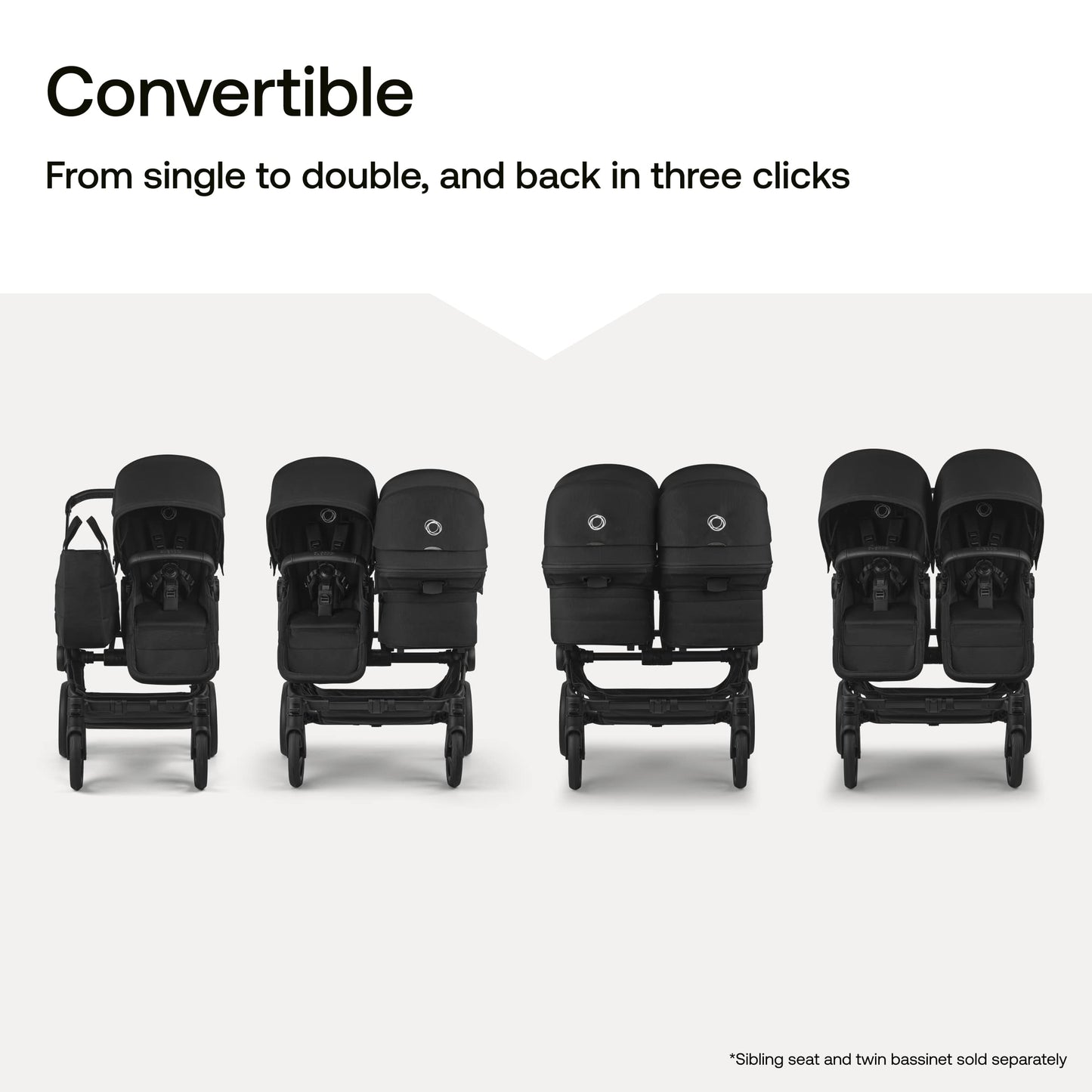 Convertible

From single to double, and back in three clicks

*Sibling seat and twin bassinet sold separately